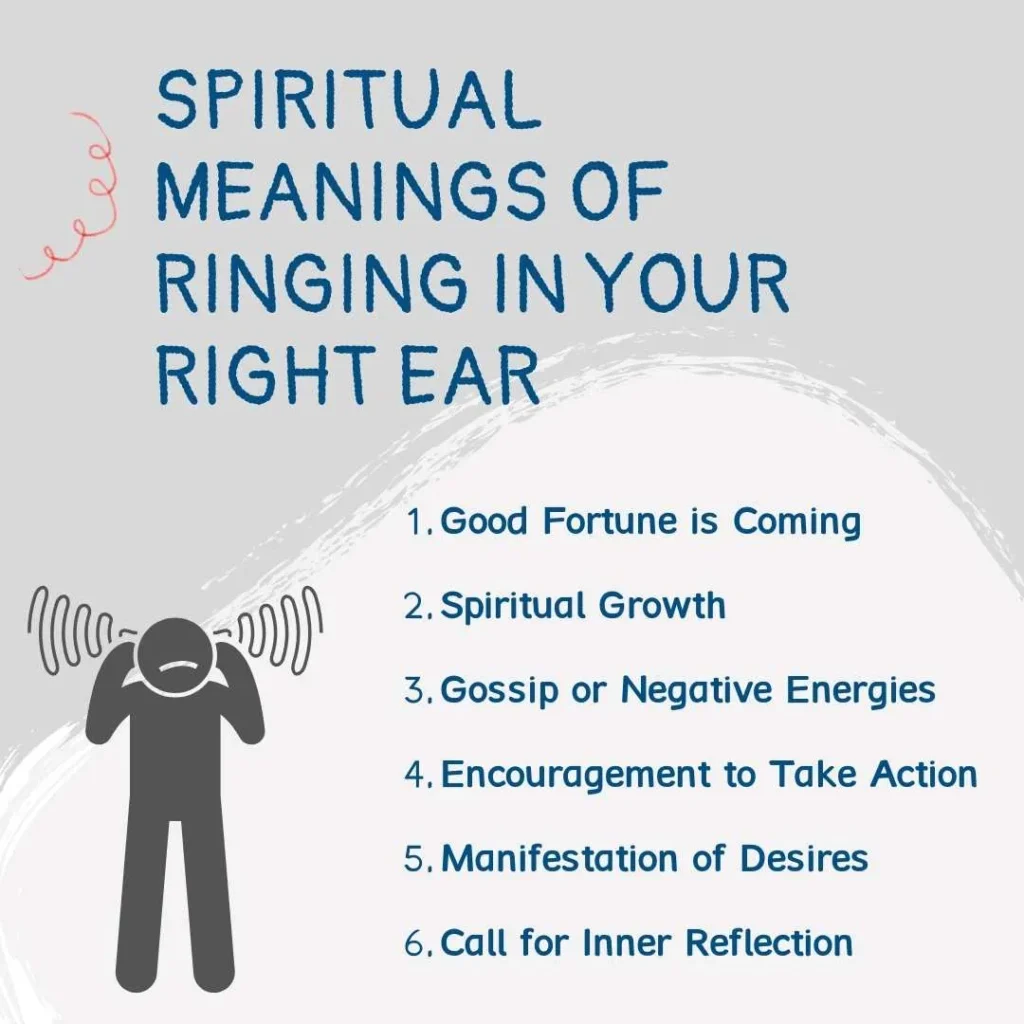 SPIRITUAL MEANINGS OF RINGING IN YOUR RIGHT EAR

1. Good Fortune is Coming
2. Spiritual Growth
3. Gossip or Negative Energies
4. Encouragement to Take Action
5. Manifestation of Desires
6. Call for Inner Reflection